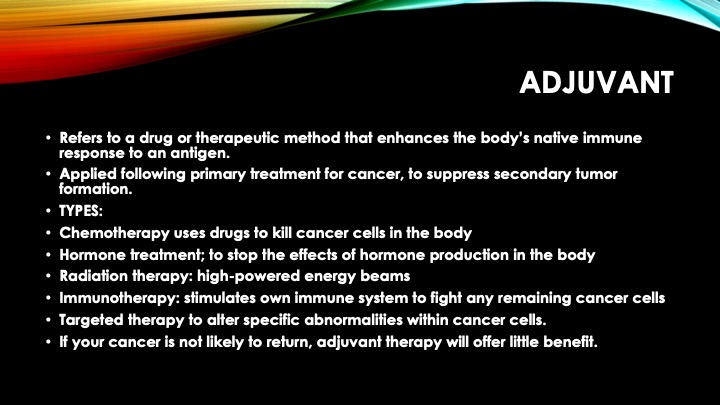 ADJUVANT

• Refers to a drug or therapeutic method that enhances the body's native immune response to an antigen.
• Applied following primary treatment for cancer, to suppress secondary tumor formation.
• TYPES:
• Chemotherapy uses drugs to kill cancer cells in the body
• Hormone treatment; to stop the effects of hormone production in the body
• Radiation therapy: high-powered energy beams
• Immunotherapy: stimulates own immune system to fight any remaining cancer cells
• Targeted therapy to alter specific abnormalities within cancer cells.
• If your cancer is not likely to return, adjuvant therapy will offer little benefit.